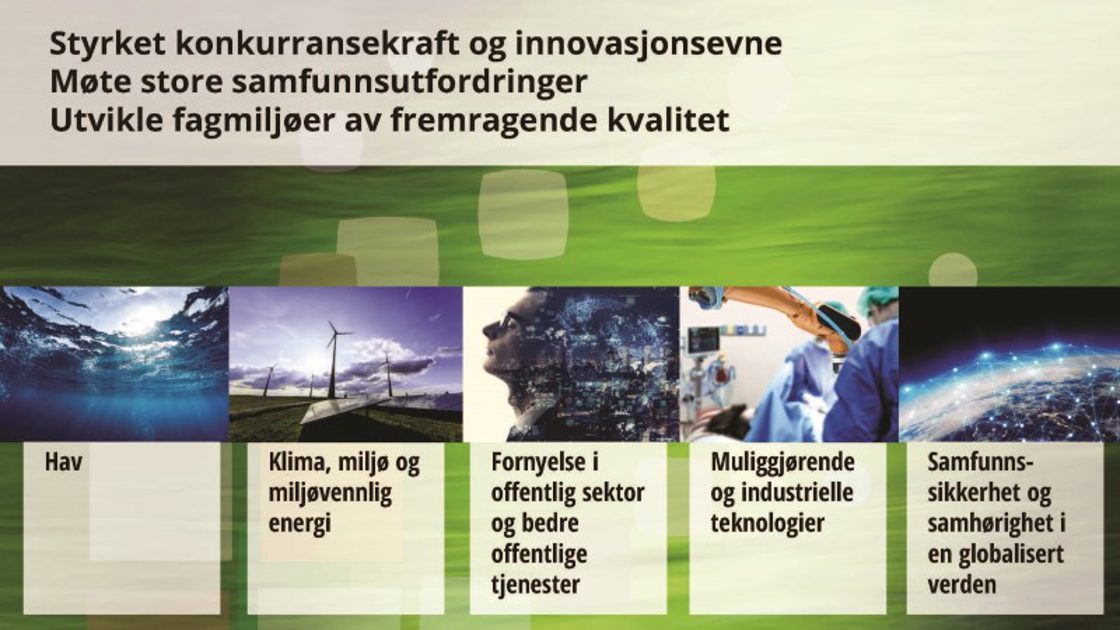 Styrket konkurransekraft og innovasjonsevne
Møte store samfunnsutfordringer
Utvikle fagmiljøer av fremragende kvalitet

Hav

Klima, miljø og miljøvennlig energi

Fornyelse i offentlig sektor og bedre offentlige tjenester

Muliggjørende og industrielle teknologier

Samfunnssikkerhet og samhørighet i en globalisert verden